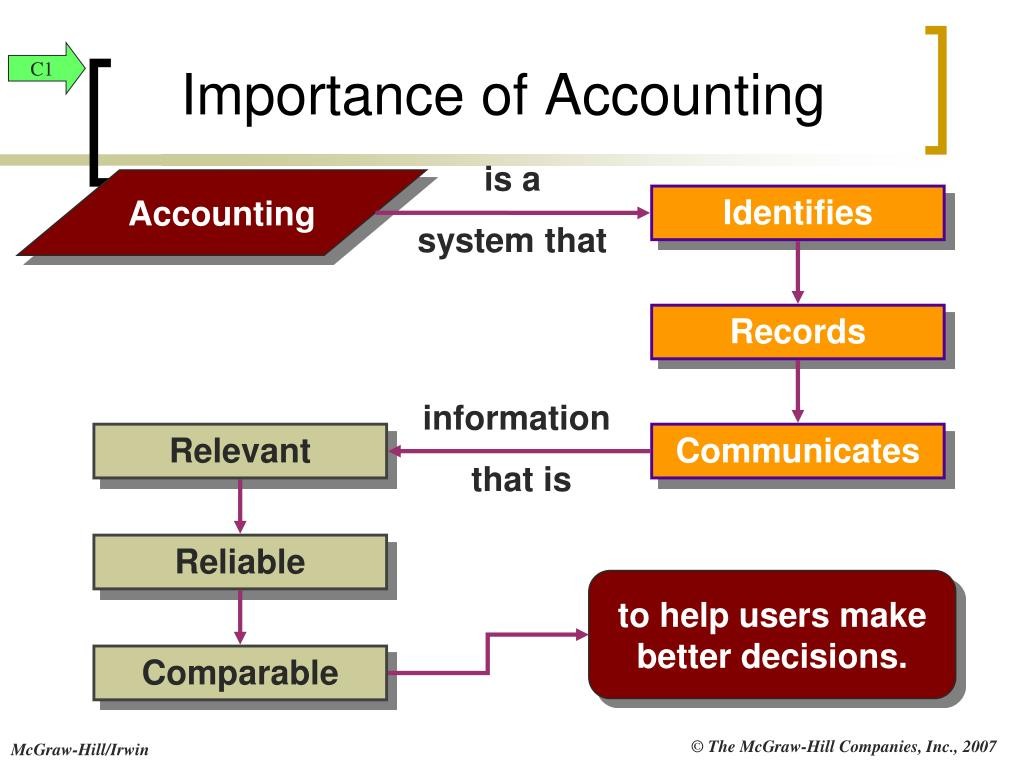 C1

Importance of Accounting

Accounting

is a

system that

Identifies

Records

Communicates

information

that is

Relevant

Reliable

Comparable

to help users make better decisions.

McGraw-Hill/Irwin

© The McGraw-Hill Companies, Inc., 2007